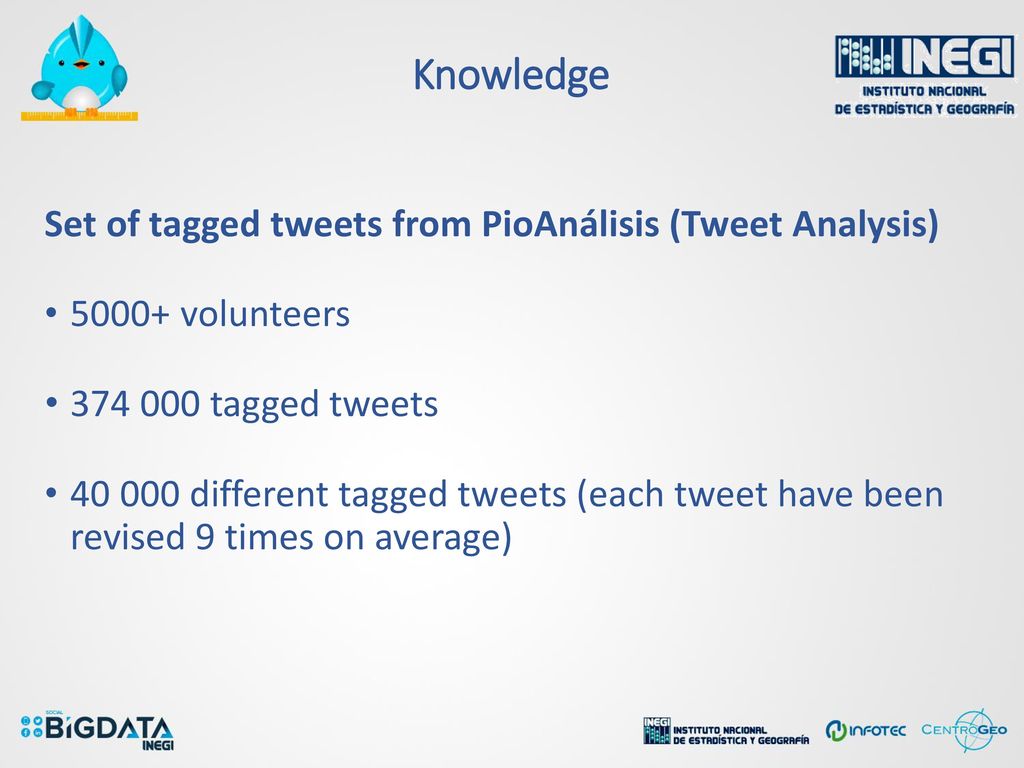 Knowledge

INEGI
INSTITUTO NACIONAL
DE ESTADÍSTICA Y GEOGRAFÍA

Set of tagged tweets from PioAnálisis (Tweet Analysis)

• 5000+ volunteers

• 374 000 tagged tweets

• 40 000 different tagged tweets (each tweet have been revised 9 times on average)

SOCIAL
BIGDATA
INEGI

INEGI INSTITUTO NACIONAL DE ESTADÍSTICA Y GEOGRAFÍA

INFOTEC

CENTROGEO